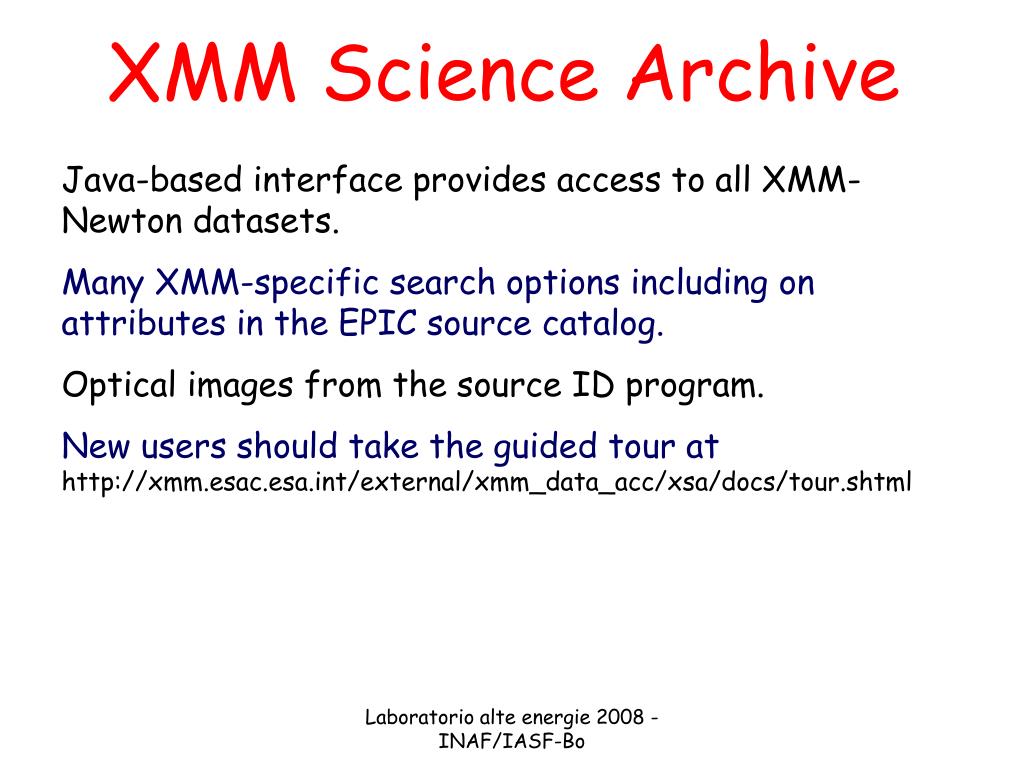 XMM Science Archive

Java-based interface provides access to all XMM-Newton datasets.

Many XMM-specific search options including on attributes in the EPIC source catalog.

Optical images from the source ID program.

New users should take the guided tour at http://xmm.esac.esa.int/external/xmm_data_acc/xsa/docs/tour.shtml

Laboratorio alte energie 2008 - INAF/IASF-Bo